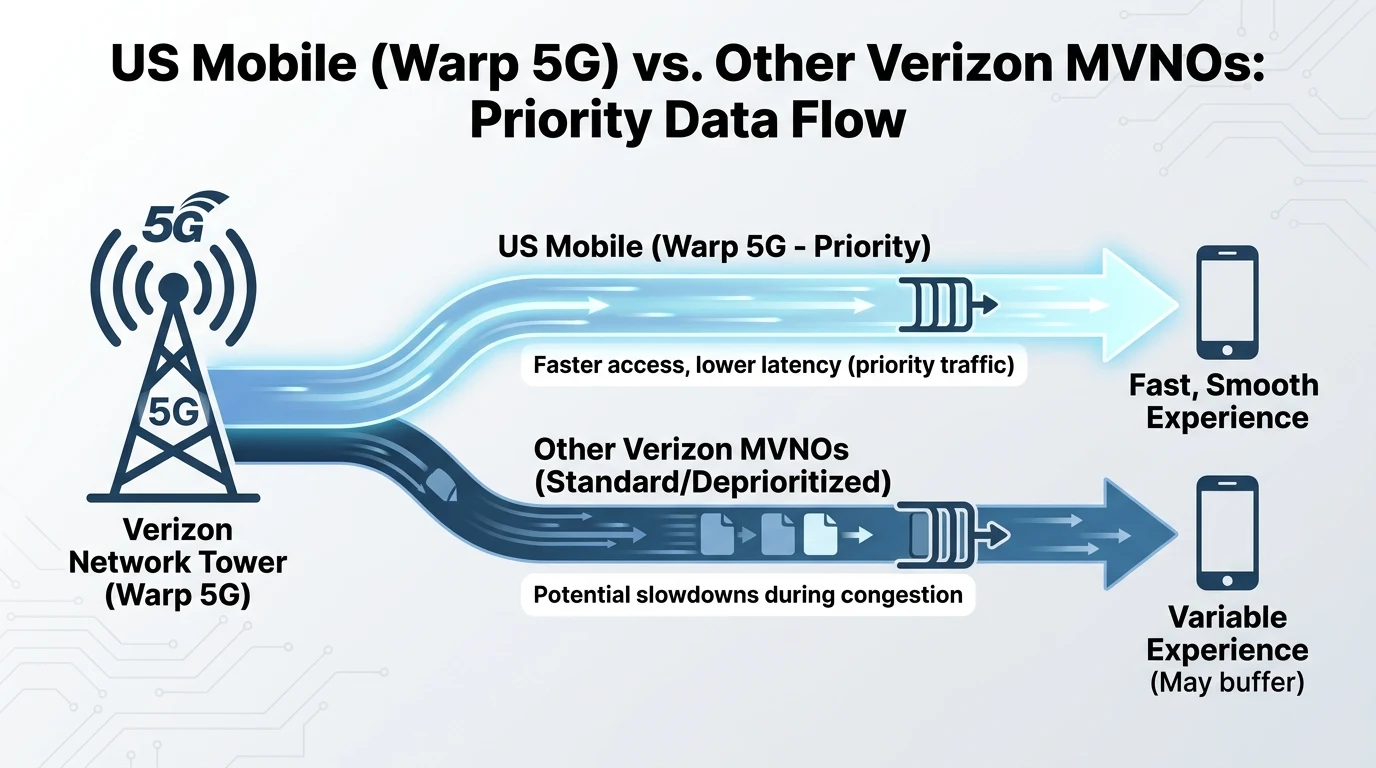 US Mobile (Warp 5G) vs. Other Verizon MVNOs: Priority Data Flow

5G

5G

Verizon Network Tower (Warp 5G)

US Mobile (Warp 5G - Priority)

Faster access, lower latency (priority traffic)

Fast, Smooth Experience

Other Verizon MVNOs (Standard/Deprioritized)

Potential slowdowns during congestion

Variable Experience (May buffer)